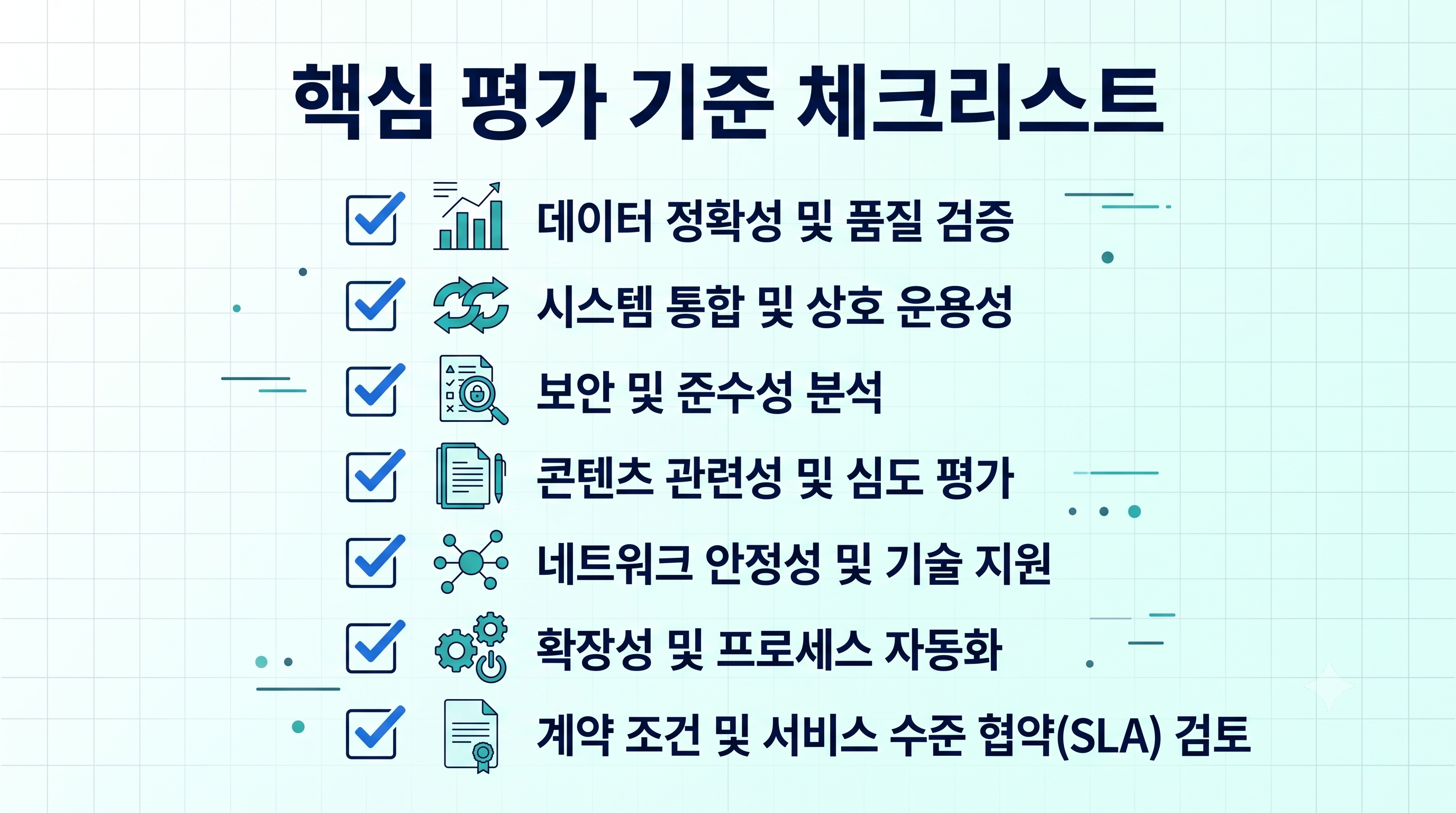 핵심 평가 기준 체크리스트

데이터 정확성 및 품질 검증

시스템 통합 및 상호 운용성

보안 및 준수성 분석

콘텐츠 관련성 및 심도 평가

네트워크 안정성 및 기술 지원

확장성 및 프로세스 자동화

계약 조건 및 서비스 수준 협약(SLA) 검토